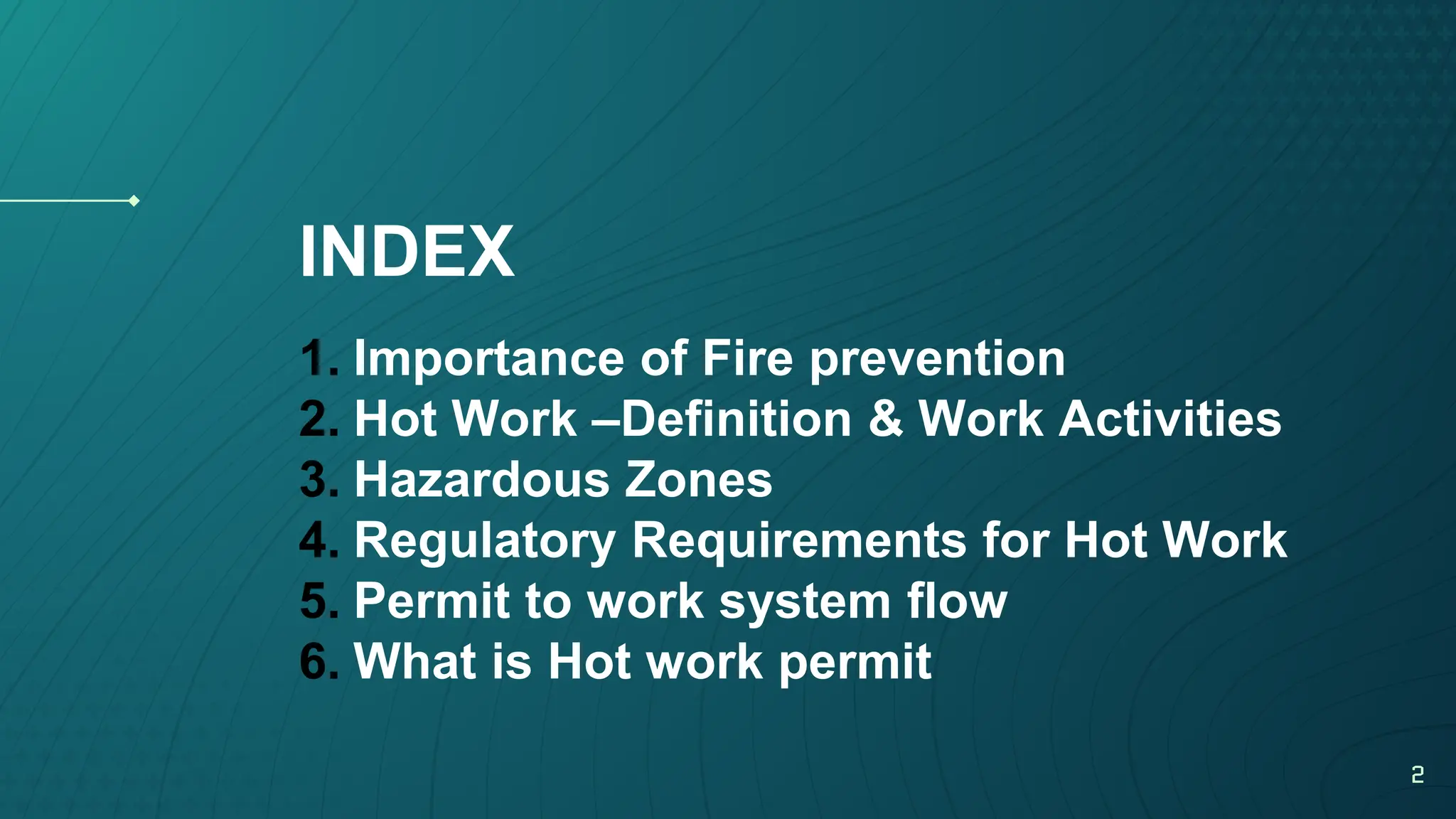 INDEX

1. Importance of Fire prevention
2. Hot Work –Definition & Work Activities
3. Hazardous Zones
4. Regulatory Requirements for Hot Work
5. Permit to work system flow
6. What is Hot work permit

2